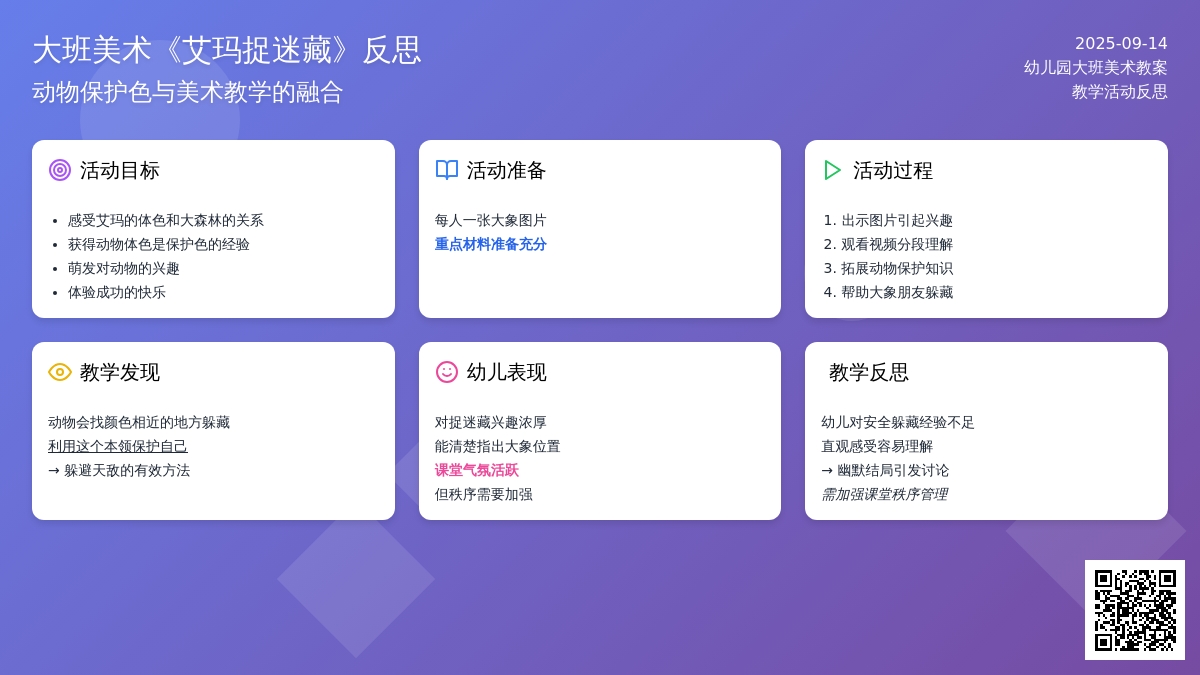 大班美术《艾玛捉迷藏》反思
动物保护色与美术教学的融合

2025-09-14
幼儿园大班美术教案
教学活动反思

活动目标

- 感受艾玛的体色和大森林的关系
- 获得动物体色是保护色的经验
- 萌发对动物的兴趣
- 体验成功的快乐

活动准备

每人一张大象图片
重点材料准备充分

活动过程

1. 出示图片引起兴趣
2. 观看视频分段理解
3. 拓展动物保护知识
4. 帮助大象朋友躲藏

教学发现

动物会找颜色相近的地方躲藏
利用这个本领保护自己
→ 躲避天敌的有效方法

幼儿表现

对捉迷藏兴趣浓厚
能清楚指出大象位置
课堂气氛活跃
但秩序需要加强

教学反思

幼儿对安全躲藏经验不足
直观感受容易理解
→ 幽默结局引发讨论
需加强课堂秩序管理